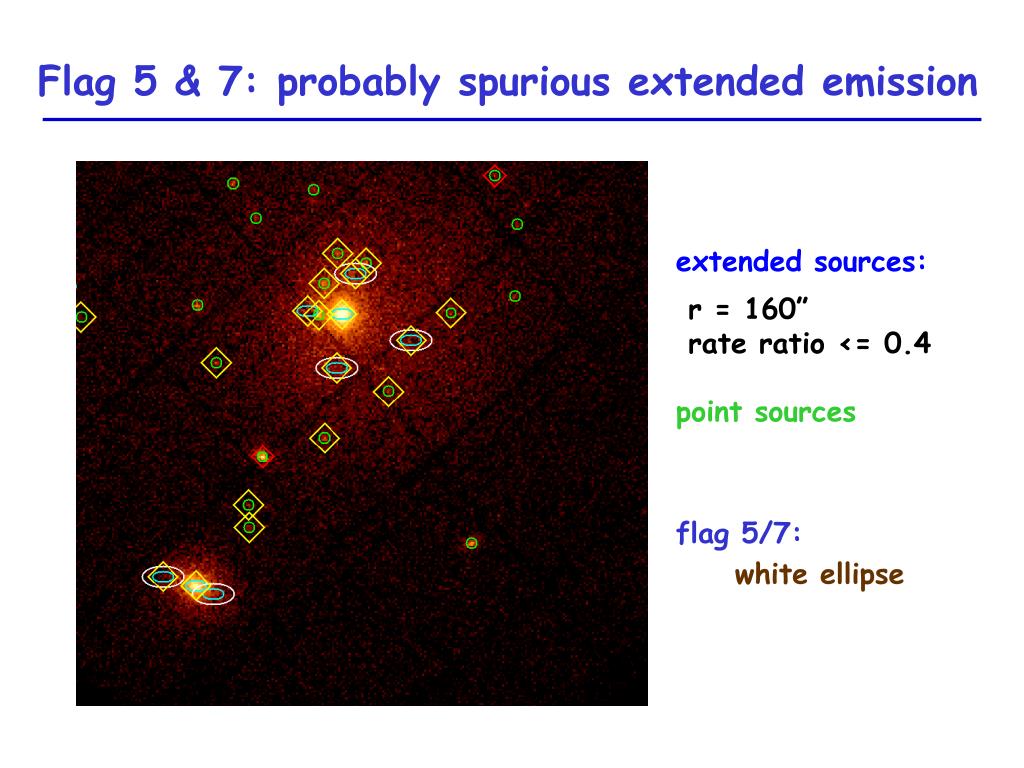 Flag 5 & 7: probably spurious extended emission

extended sources:

r = 160”
rate ratio <= 0.4

point sources

flag 5/7:
white ellipse